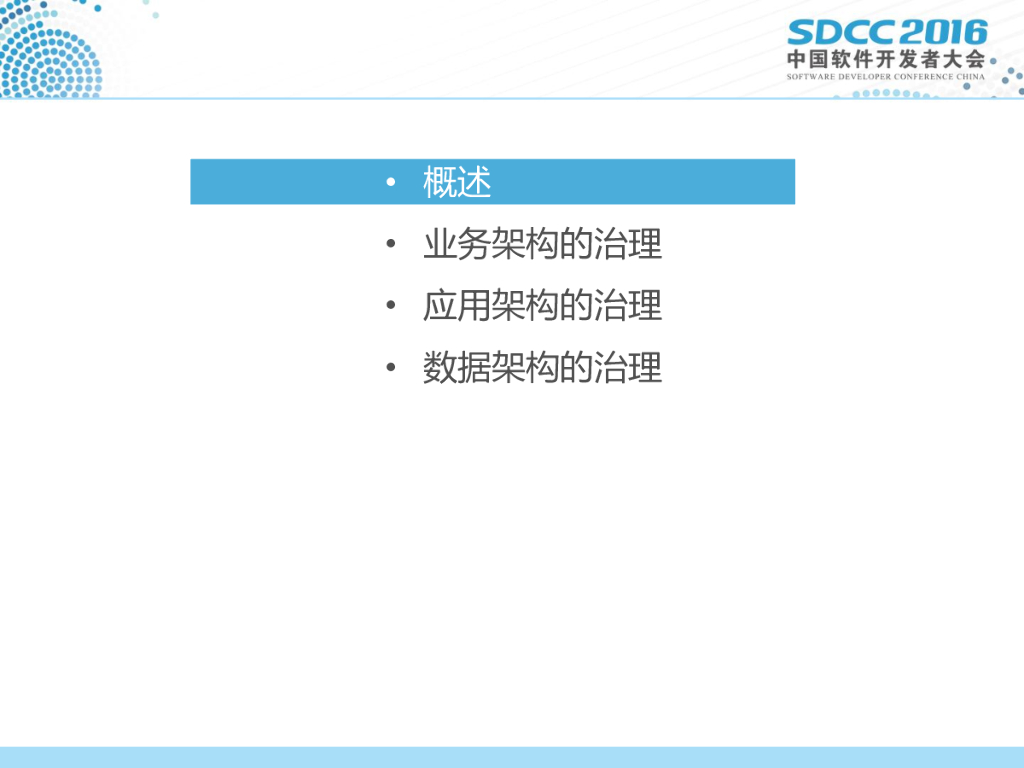 SDCC 2016
中国软件开发者大会
SOFTWARE DEVELOPER CONFERENCE CHINA

• 概述
• 业务架构的治理
• 应用架构的治理
• 数据架构的治理